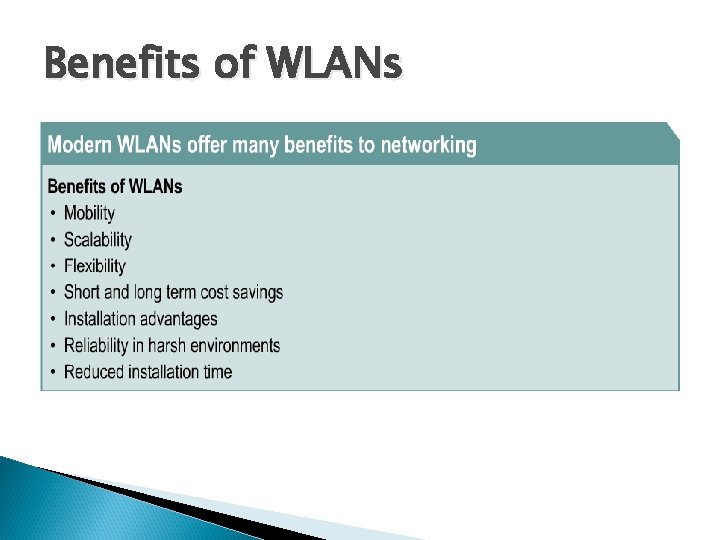 Benefits of WLANs

Modern WLANs offer many benefits to networking

Benefits of WLANs
• Mobility
• Scalability
• Flexibility
• Short and long term cost savings
• Installation advantages
• Reliability in harsh environments
• Reduced installation time